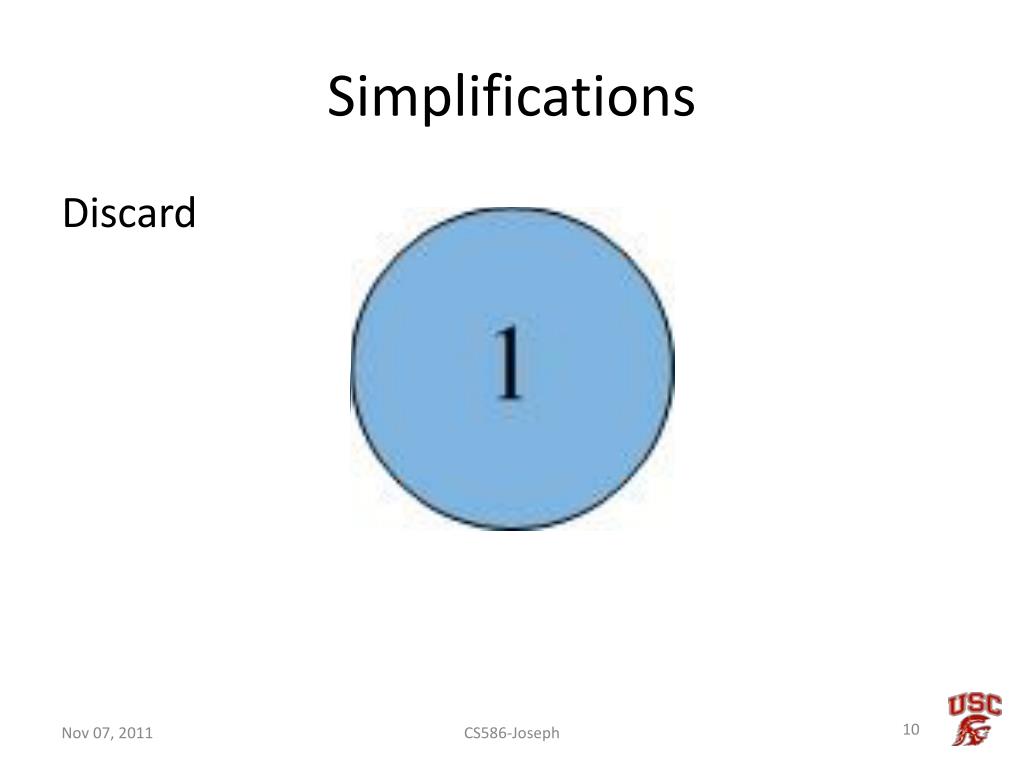 Simplifications

Discard

1

Nov 07, 2011

CS586-Joseph

10

USC